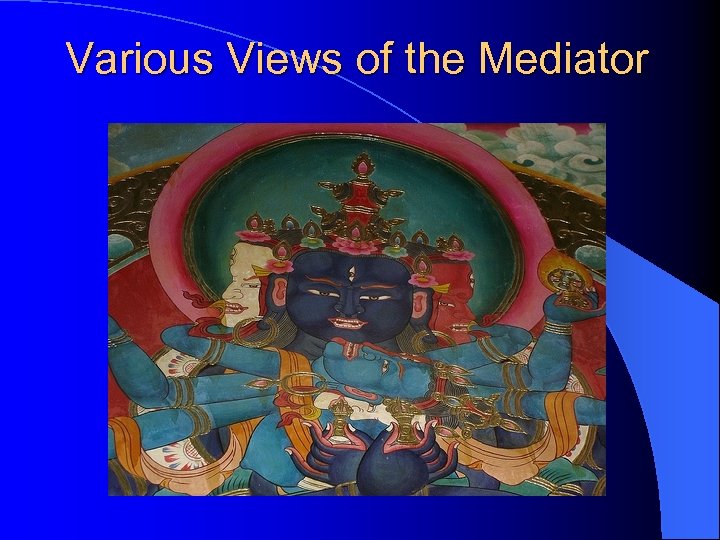 Various Views of the Mediator